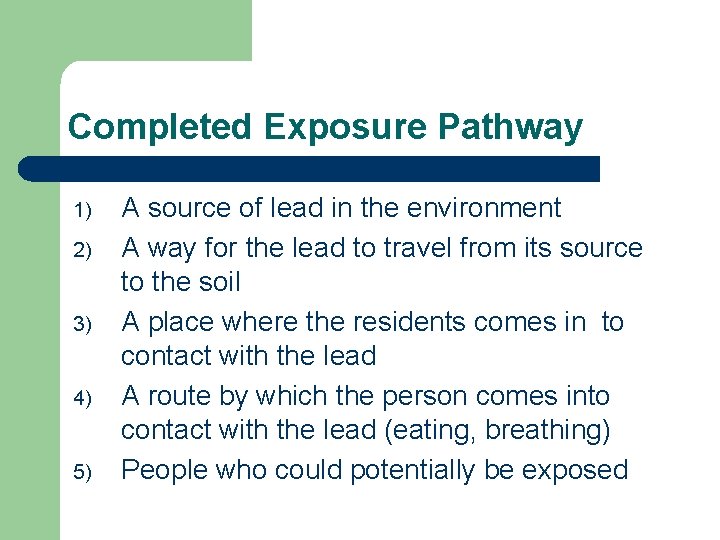 Completed Exposure Pathway

1) A source of lead in the environment
2) A way for the lead to travel from its source to the soil
3) A place where the residents comes in to contact with the lead
4) A route by which the person comes into contact with the lead (eating, breathing)
5) People who could potentially be exposed